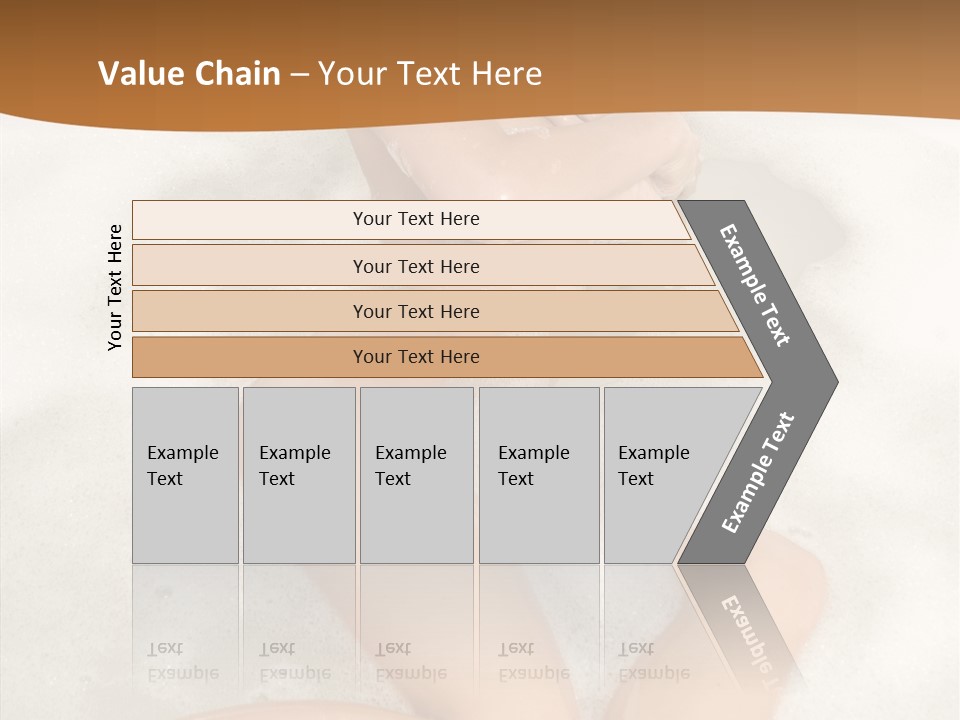 Value Chain – Your Text Here

Your Text Here

Your Text Here

Your Text Here

Your Text Here

Your Text Here

Example Text

Example Text

Example Text

Example Text

Example Text

Example Text

Example Text